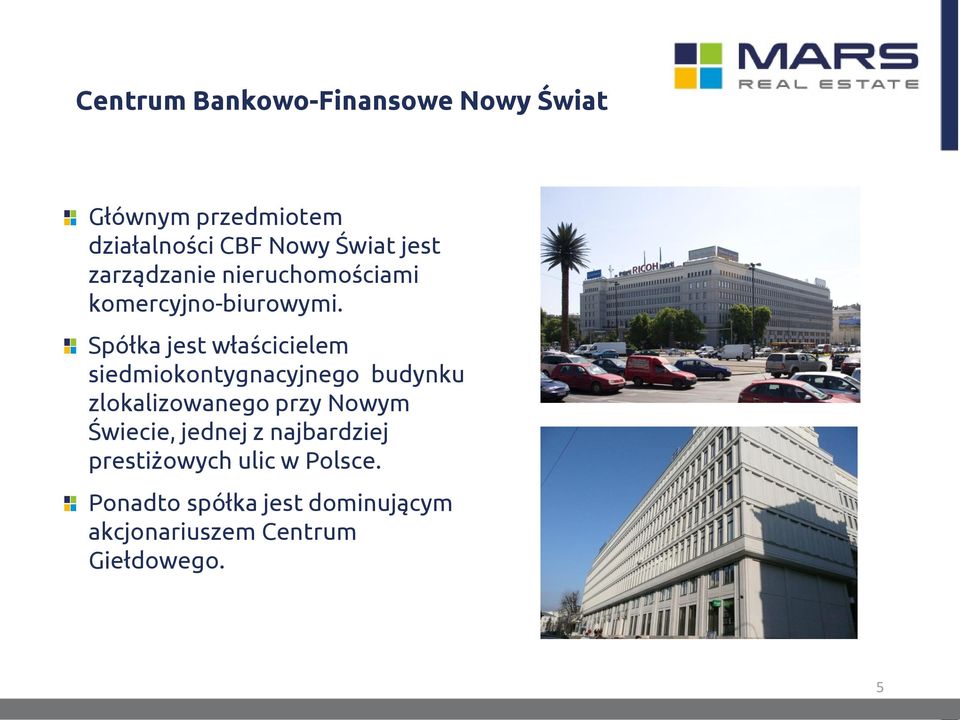 MARS
REAL ESTATE

Centrum Bankowo-Finansowe Nowy Świat

Głównym przedmiotem działalności CBF Nowy Świat jest zarządzanie nieruchomościami komercyjno-biurowymi.

Spółka jest właścicielem siedmiokontygnacyjnego budynku zlokalizowanego przy Nowym Świecie, jednej z najbardziej prestiżowych ulic w Polsce.

Ponadto spółka jest dominującym akcjonariuszem Centrum Giełdowego.

RICOH

5